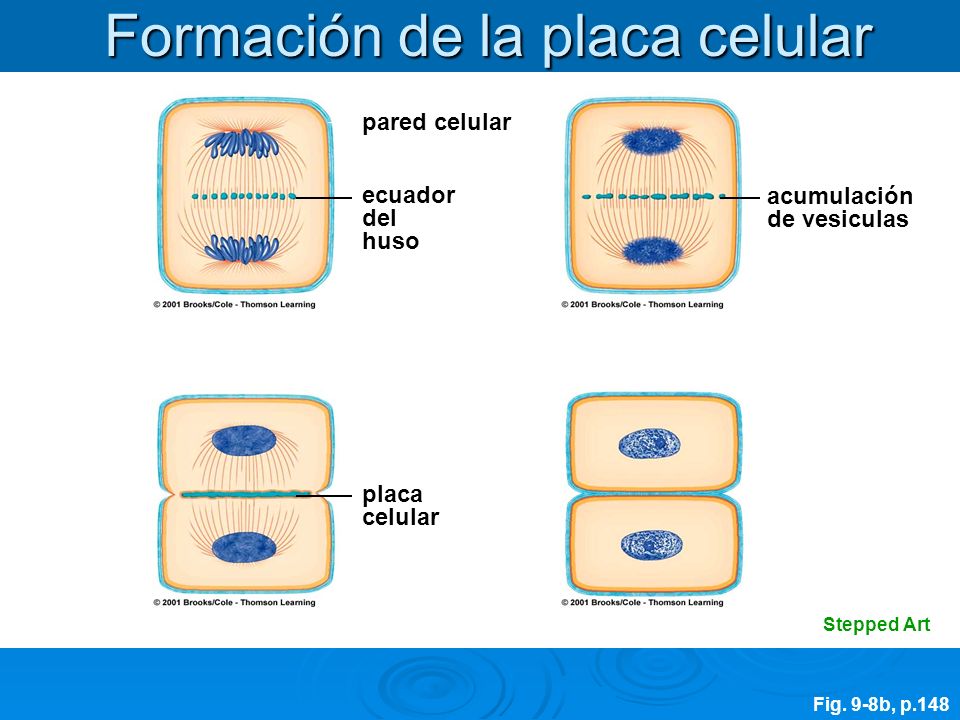 Formación de la placa celular

pared celular

ecuador del huso

© 2001 Brooks/Cole - Thomson Learning

acumulación de vesiculas

© 2001 Brooks/Cole - Thomson Learning

placa celular

© 2001 Brooks/Cole - Thomson Learning

© 2001 Brooks/Cole - Thomson Learning

Stepped Art

Fig. 9-8b, p.148